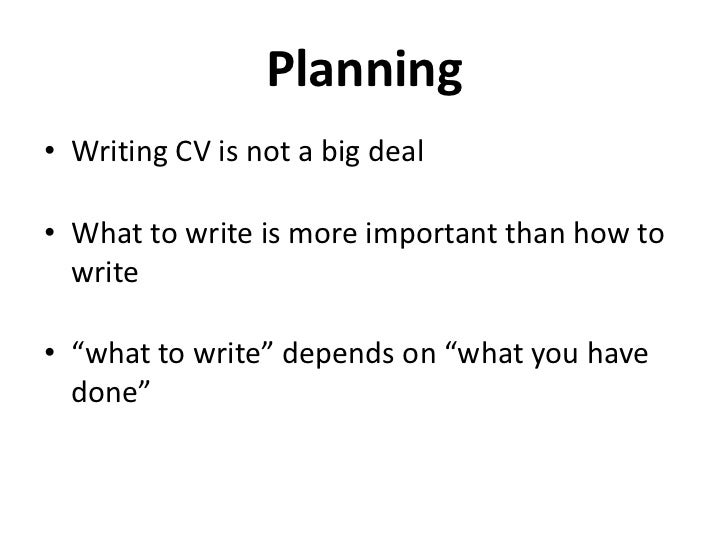 Planning

• Writing CV is not a big deal

• What to write is more important than how to write

• “what to write” depends on “what you have done”